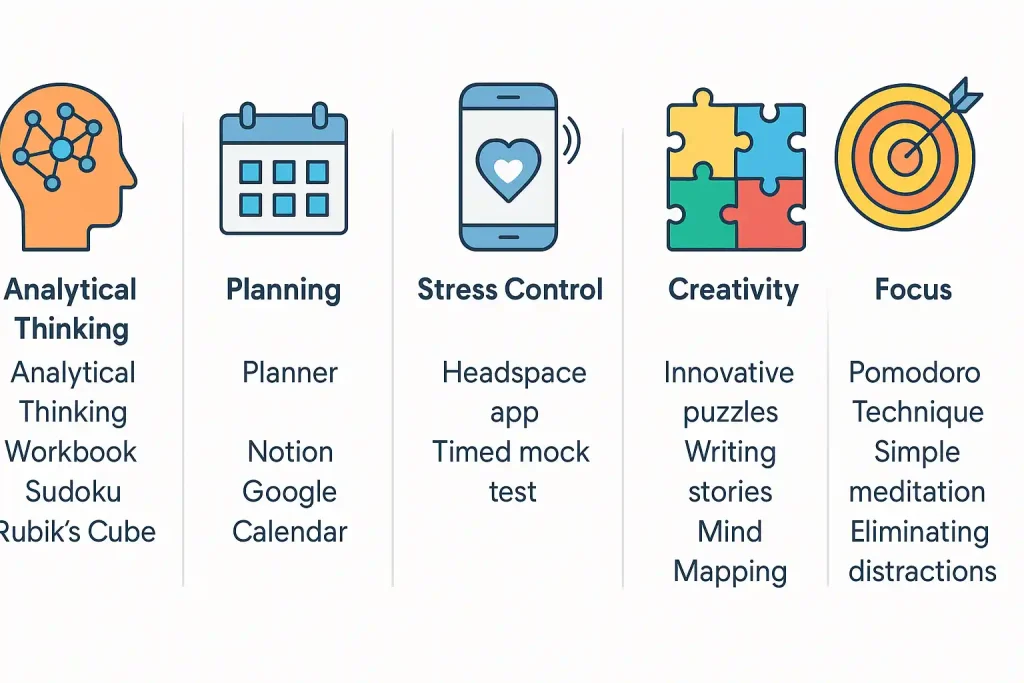 Analytical Thinking

Analytical Thinking Workbook
Sudoku
Rubik's Cube

Planning

Planner

Notion
Google Calendar

Stress Control

Headspace app
Timed mock test

Creativity

Innovative puzzles
Writing stories
Mind Mapping

Focus

Pomodoro Technique
Simple meditation
Eliminating distractions